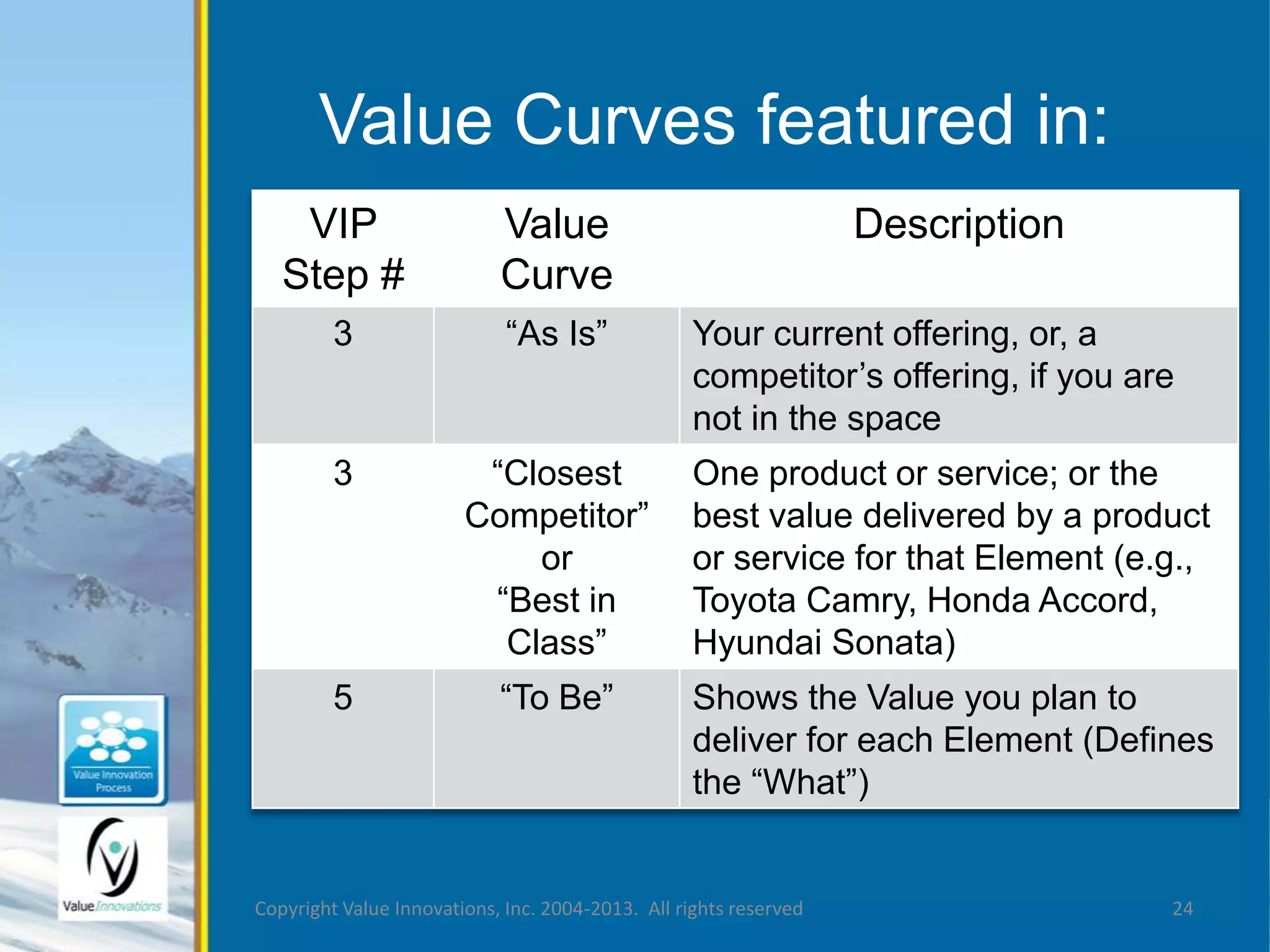 Value Curves featured in:

| VIP Step # | Value Curve | Description |
|---|---|---|
| 3 | “As Is” | Your current offering, or, a competitor’s offering, if you are not in the space |
| 3 | “Closest Competitor” or “Best in Class” | One product or service; or the best value delivered by a product or service for that Element (e.g., Toyota Camry, Honda Accord, Hyundai Sonata) |
| 5 | “To Be” | Shows the Value you plan to deliver for each Element (Defines the “What”) |

Value Innovation Process

Value Innovations

Copyright Value Innovations, Inc. 2004-2013. All rights reserved

24